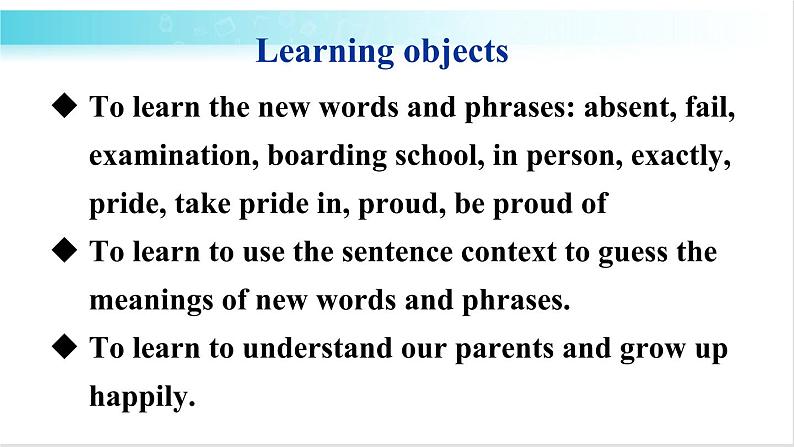 Learning objects

◆ To learn the new words and phrases: absent, fail, examination, boarding school, in person, exactly, pride, take pride in, proud, be proud of

◆ To learn to use the sentence context to guess the meanings of new words and phrases.

◆ To learn to understand our parents and grow up happily.